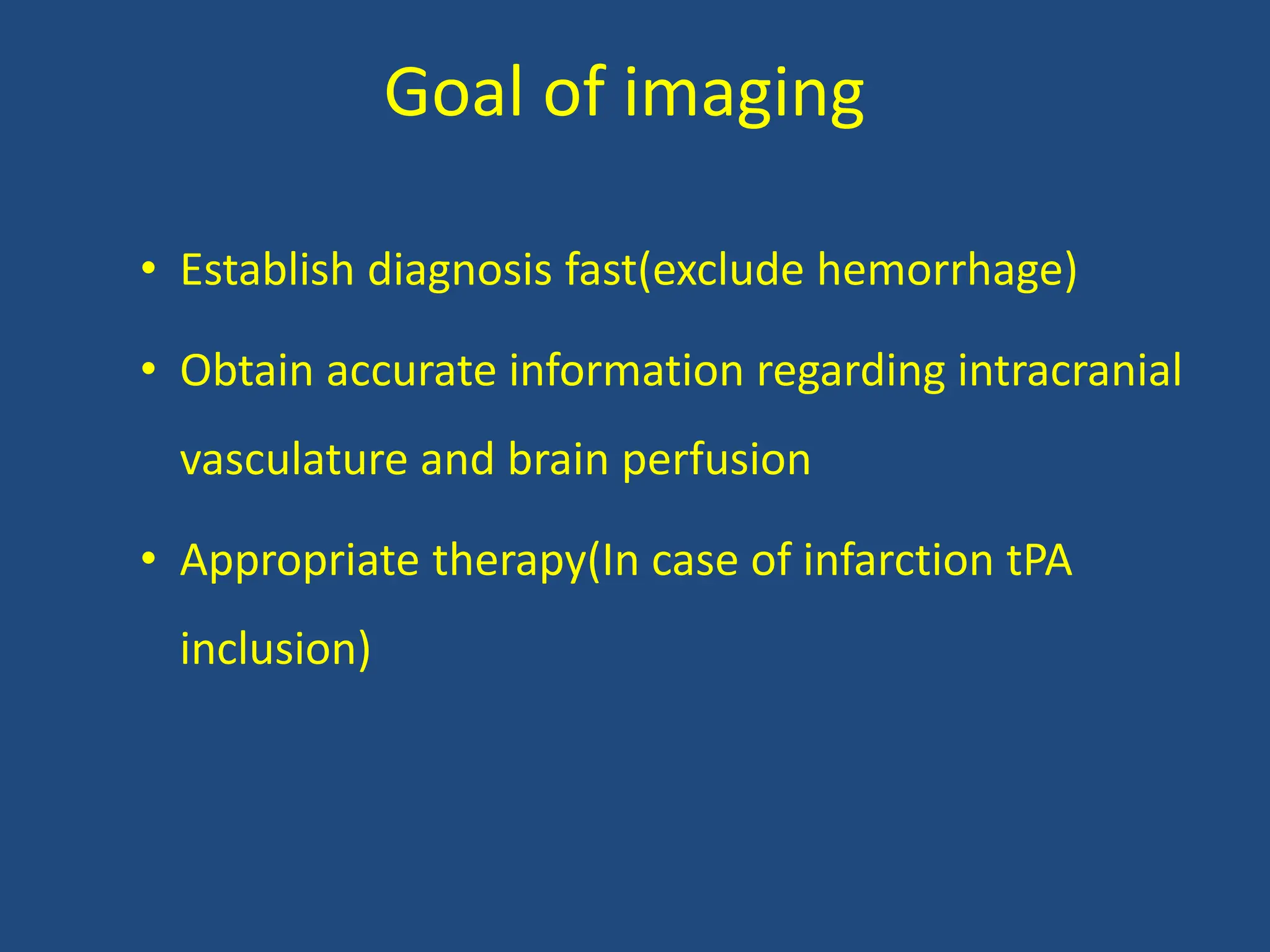 Goal of imaging

• Establish diagnosis fast(exclude hemorrhage)

• Obtain accurate information regarding intracranial vasculature and brain perfusion

• Appropriate therapy(In case of infarction tPA inclusion)